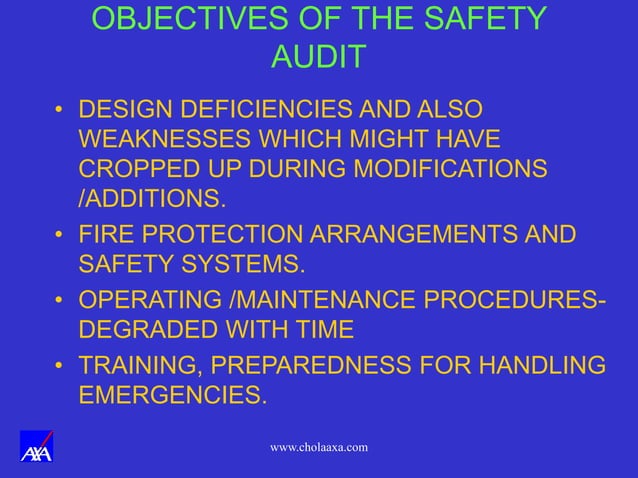 OBJECTIVES OF THE SAFETY AUDIT

• DESIGN DEFICIENCIES AND ALSO WEAKNESSES WHICH MIGHT HAVE CROPPED UP DURING MODIFICATIONS /ADDITIONS.

• FIRE PROTECTION ARRANGEMENTS AND SAFETY SYSTEMS.

• OPERATING /MAINTENANCE PROCEDURES- DEGRADED WITH TIME

• TRAINING, PREPAREDNESS FOR HANDLING EMERGENCIES.

AXA

www.cholaaxa.com